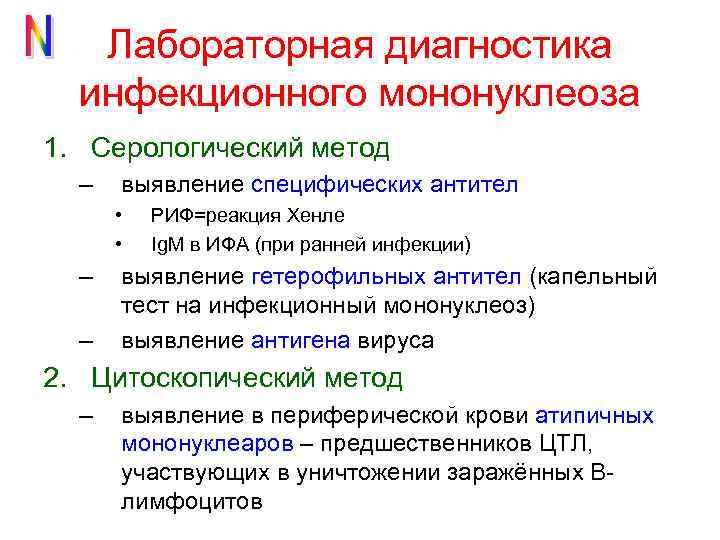 N

Лабораторная диагностика инфекционного мононуклеоза

1. Серологический метод
– выявление специфических антител
• РИФ=реакция Хенле
• IgM в ИФА (при ранней инфекции)
– выявление гетерофильных антител (капельный тест на инфекционный мононуклеоз)
– выявление антигена вируса
2. Цитоскопический метод
– выявление в периферической крови атипичных мононуклеаров – предшественников ЦТЛ, участвующих в уничтожении заражённых В-лимфоцитов